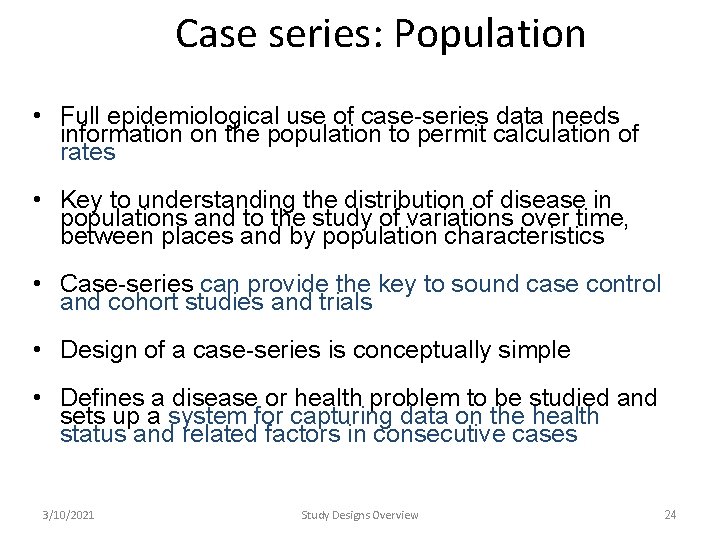 Case series: Population

• Full epidemiological use of case-series data needs information on the population to permit calculation of rates

• Key to understanding the distribution of disease in populations and to the study of variations over time, between places and by population characteristics

• Case-series can provide the key to sound case control and cohort studies and trials

• Design of a case-series is conceptually simple

• Defines a disease or health problem to be studied and sets up a system for capturing data on the health status and related factors in consecutive cases

3/10/2021 Study Designs Overview 24